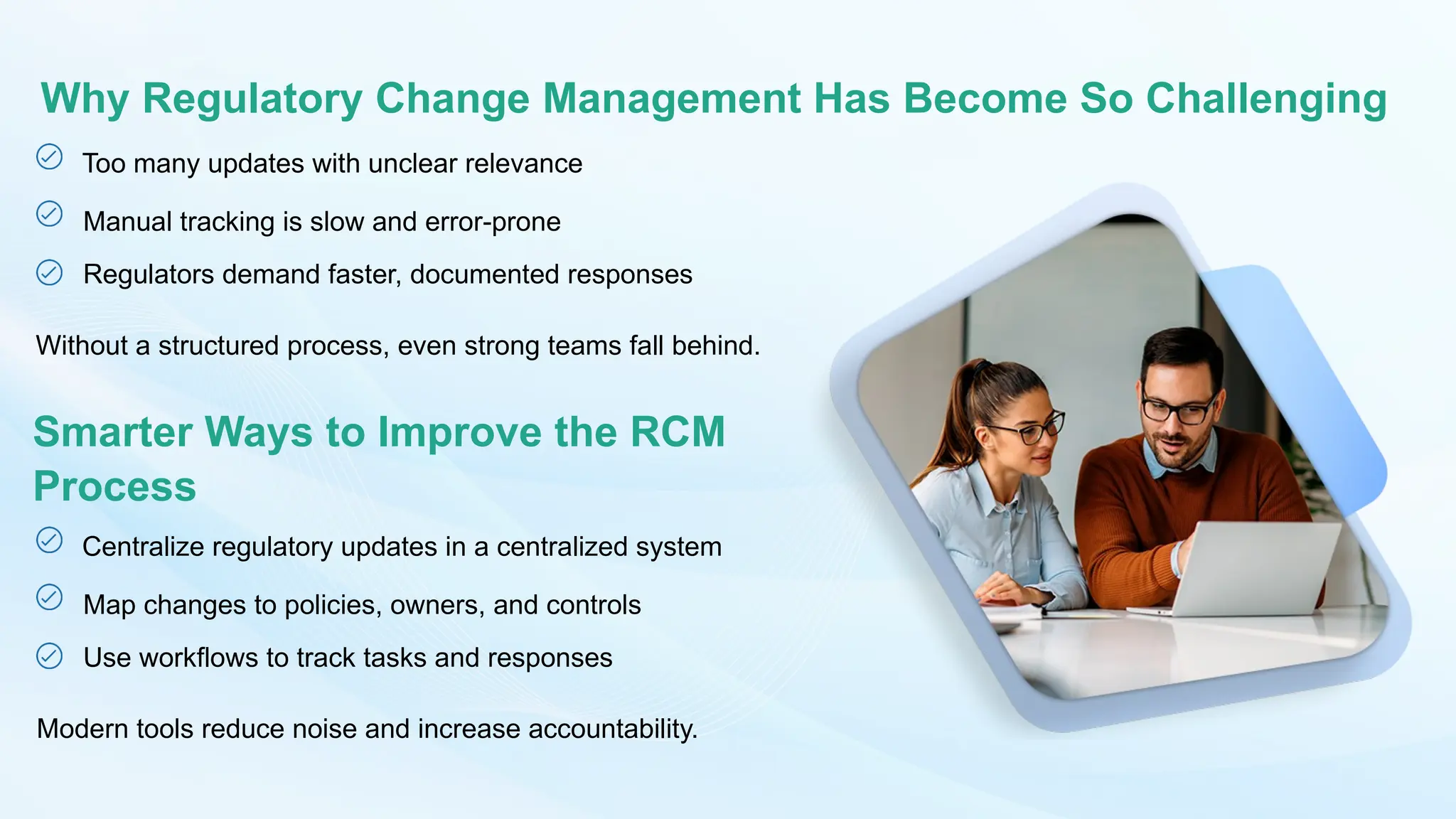 Why Regulatory Change Management Has Become So Challenging

Too many updates with unclear relevance

Manual tracking is slow and error-prone

Regulators demand faster, documented responses

Without a structured process, even strong teams fall behind.

Smarter Ways to Improve the RCM Process

Centralize regulatory updates in a centralized system

Map changes to policies, owners, and controls

Use workflows to track tasks and responses

Modern tools reduce noise and increase accountability.